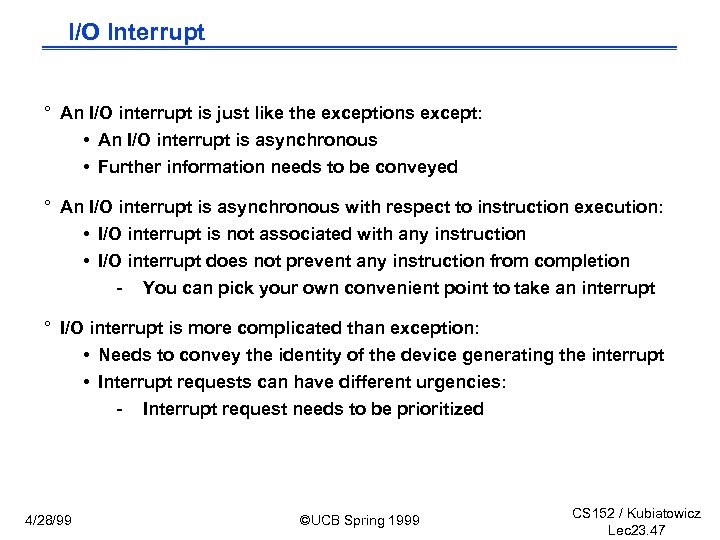 I/O Interrupt

° An I/O interrupt is just like the exceptions except:
• An I/O interrupt is asynchronous
• Further information needs to be conveyed

° An I/O interrupt is asynchronous with respect to instruction execution:
• I/O interrupt is not associated with any instruction
• I/O interrupt does not prevent any instruction from completion
- You can pick your own convenient point to take an interrupt

° I/O interrupt is more complicated than exception:
• Needs to convey the identity of the device generating the interrupt
• Interrupt requests can have different urgencies:
- Interrupt request needs to be prioritized

4/28/99 ©UCB Spring 1999 CS152 / Kubiatowicz Lec23.47